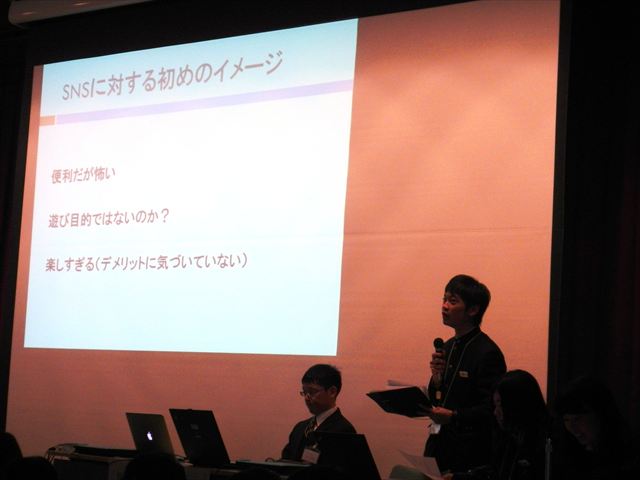 SNSに対する初めのイメージ

便利だが怖い

遊び目的ではないのか？

楽しすぎる（デメリットに気づいていない）